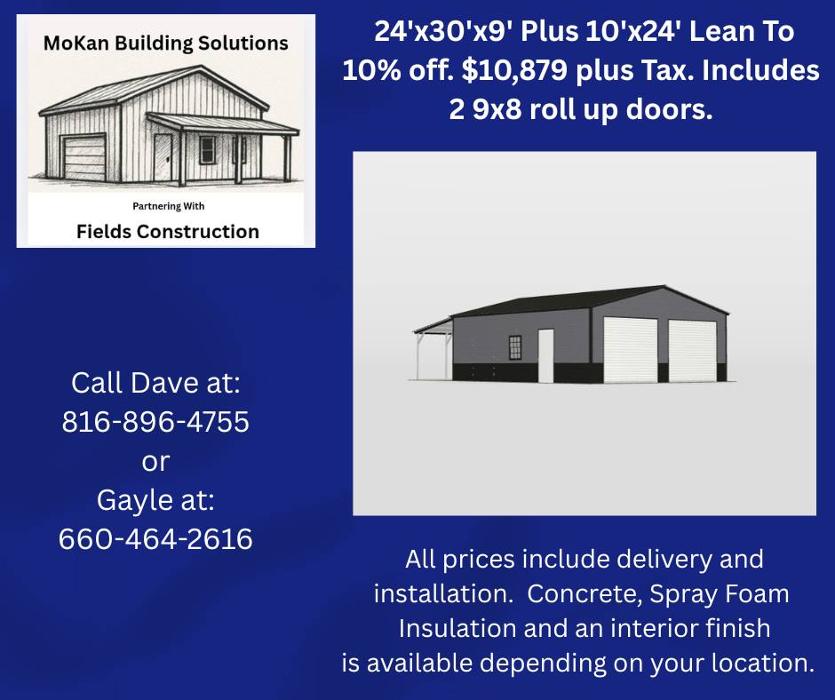 MoKan Building Solutions

Partnering With

Fields Construction

24'x30'x9' Plus 10'x24' Lean To 10% off. $10,879 plus Tax. Includes 2 9x8 roll up doors.

Call Dave at:
816-896-4755
or
Gayle at:
660-464-2616

All prices include delivery and installation. Concrete, Spray Foam Insulation and an interior finish is available depending on your location.